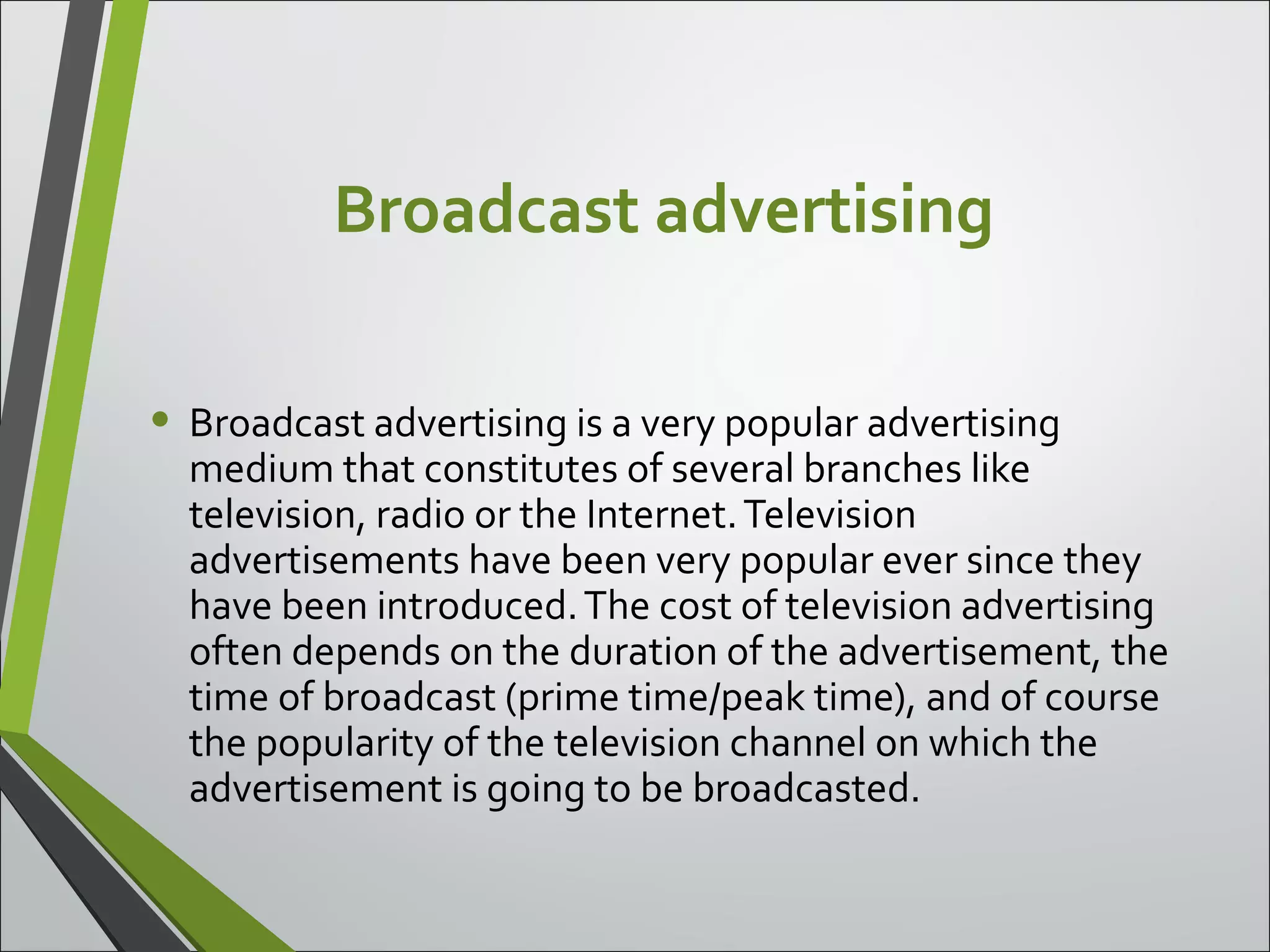 Broadcast advertising

• Broadcast advertising is a very popular advertising medium that constitutes of several branches like television, radio or the Internet. Television advertisements have been very popular ever since they have been introduced. The cost of television advertising often depends on the duration of the advertisement, the time of broadcast (prime time/peak time), and of course the popularity of the television channel on which the advertisement is going to be broadcasted.